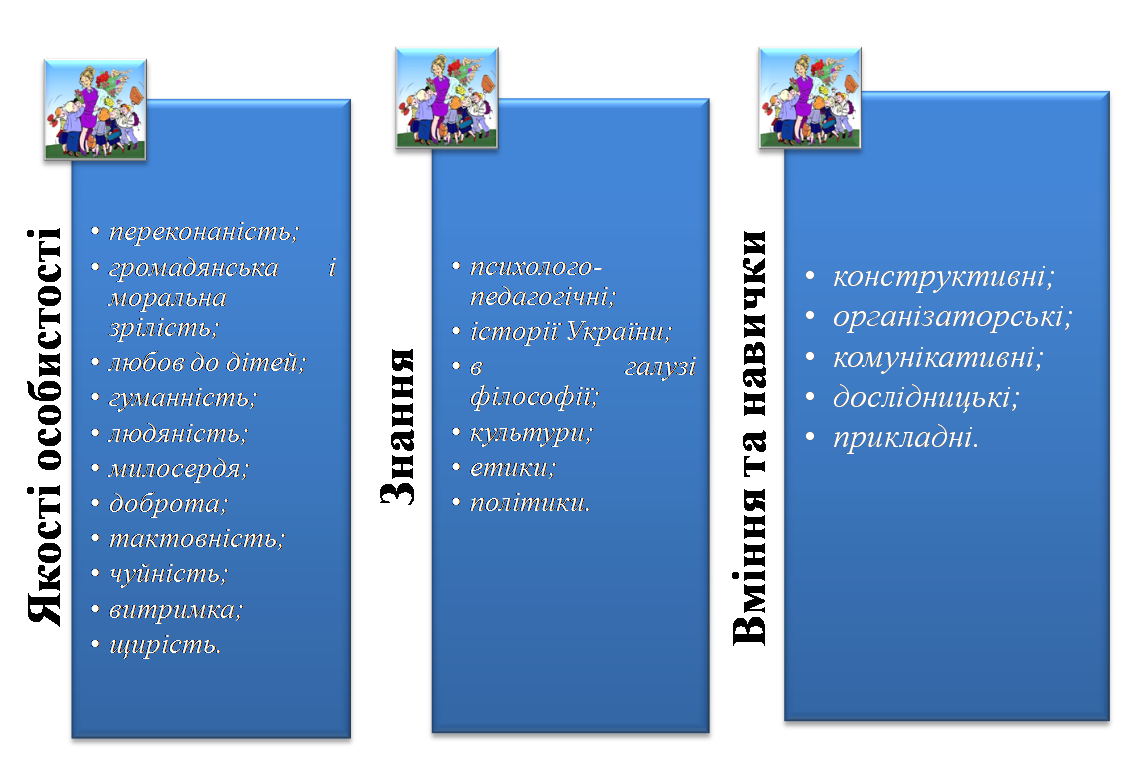 Якості особистості

• переконаність;
• громадянська і моральна зрілість;
• любов до дітей;
• гуманність;
• людяність;
• милосердя;
• доброта;
• тактовність;
• чуйність;
• витримка;
• щирість.

Знання

• психолого-педагогічні;
• історії України;
• в галузі філософії;
• культури;
• етики;
• політики.

Вміння та навички

• конструктивні;
• організаторські;
• комунікативні;
• дослідницькі;
• прикладні.